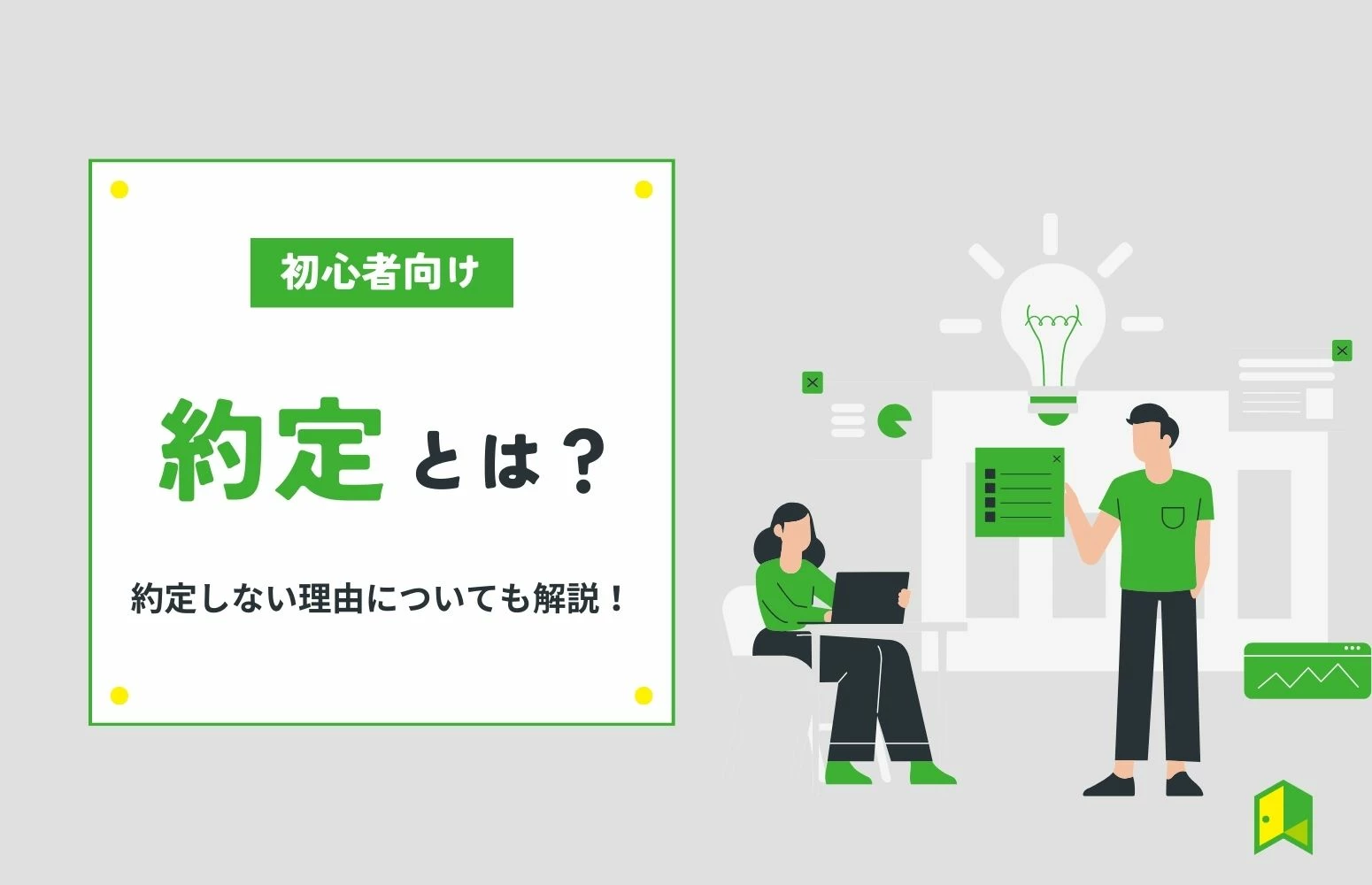 初心者向け

約定とは？

約定しない理由についても解説！